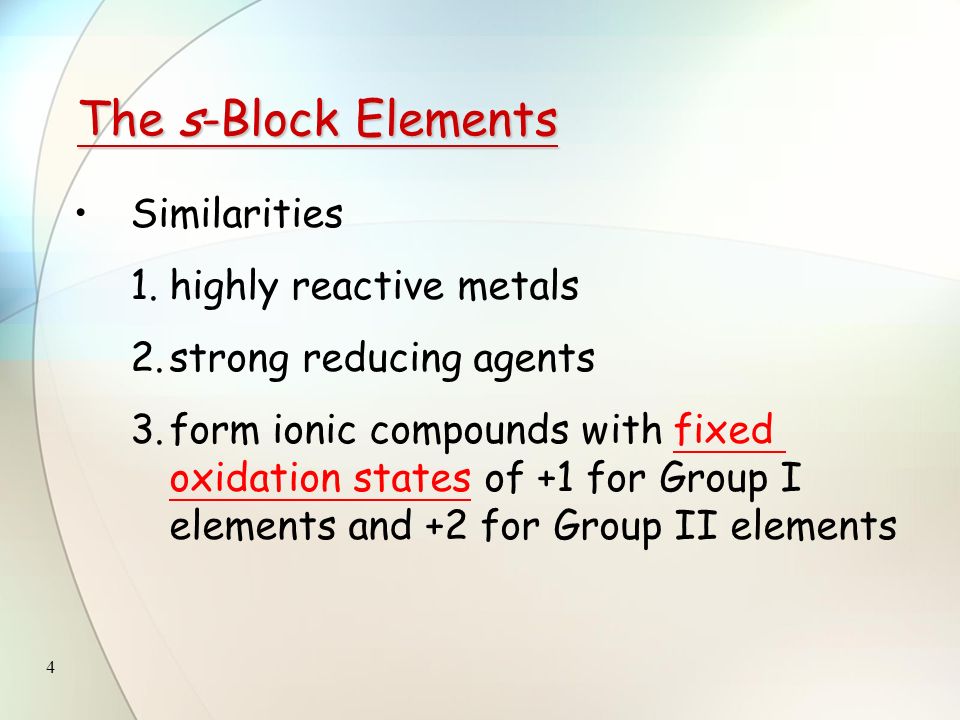 The s-Block Elements

• Similarities

1. highly reactive metals

2. strong reducing agents

3. form ionic compounds with fixed oxidation states of +1 for Group I elements and +2 for Group II elements

4